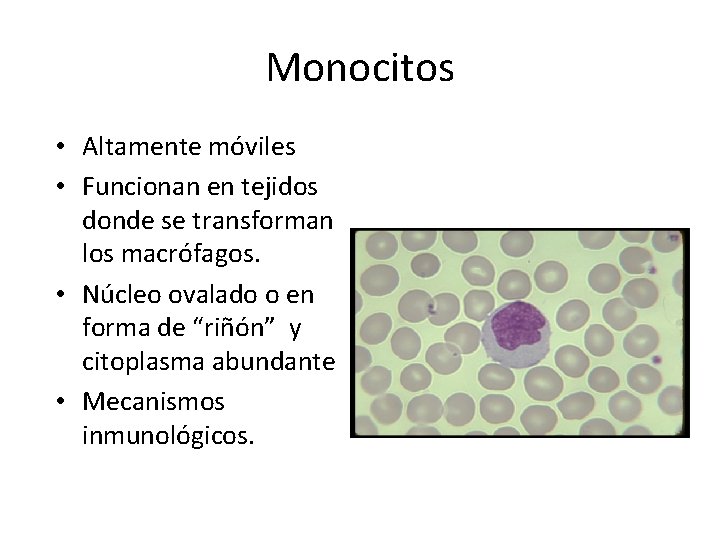 Monocitos

• Altamente móviles
• Funcionan en tejidos donde se transforman los macrófagos.
• Núcleo ovalado o en forma de “riñón” y citoplasma abundante
• Mecanismos inmunológicos.